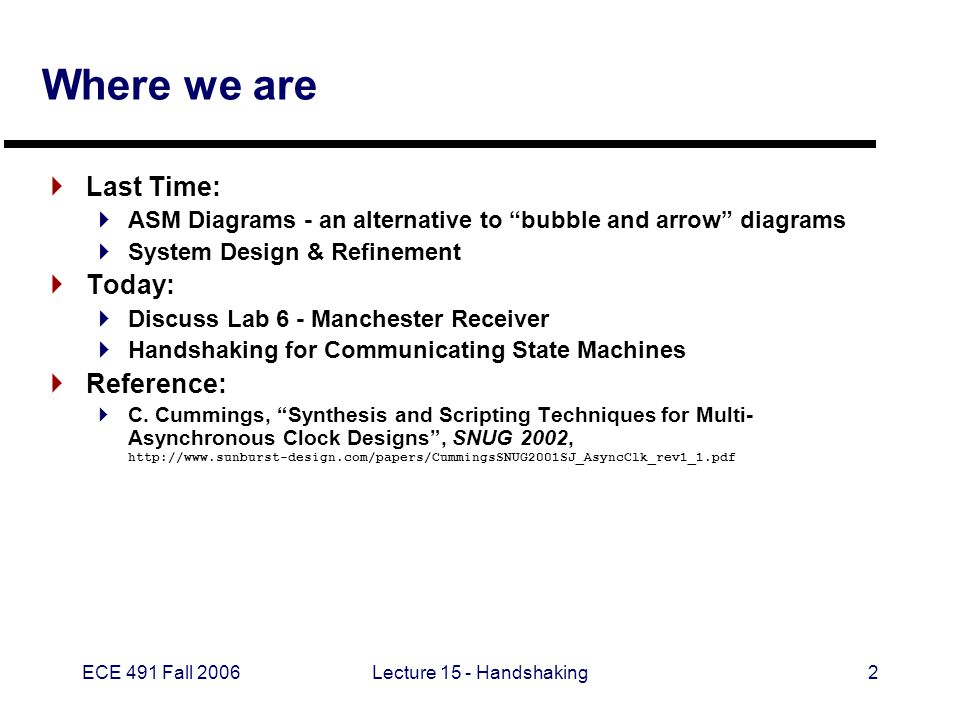 Where we are

Last Time:
ASM Diagrams - an alternative to “bubble and arrow” diagrams
System Design & Refinement

Today:
Discuss Lab 6 - Manchester Receiver
Handshaking for Communicating State Machines

Reference:
C. Cummings, “Synthesis and Scripting Techniques for Multi-Asynchronous Clock Designs”, SNUG 2002, http://www.sunburst-design.com/papers/CummingsSNUG2001SJ_AsyncClk_rev1_1.pdf

ECE 491 Fall 2006
Lecture 15 - Handshaking
2